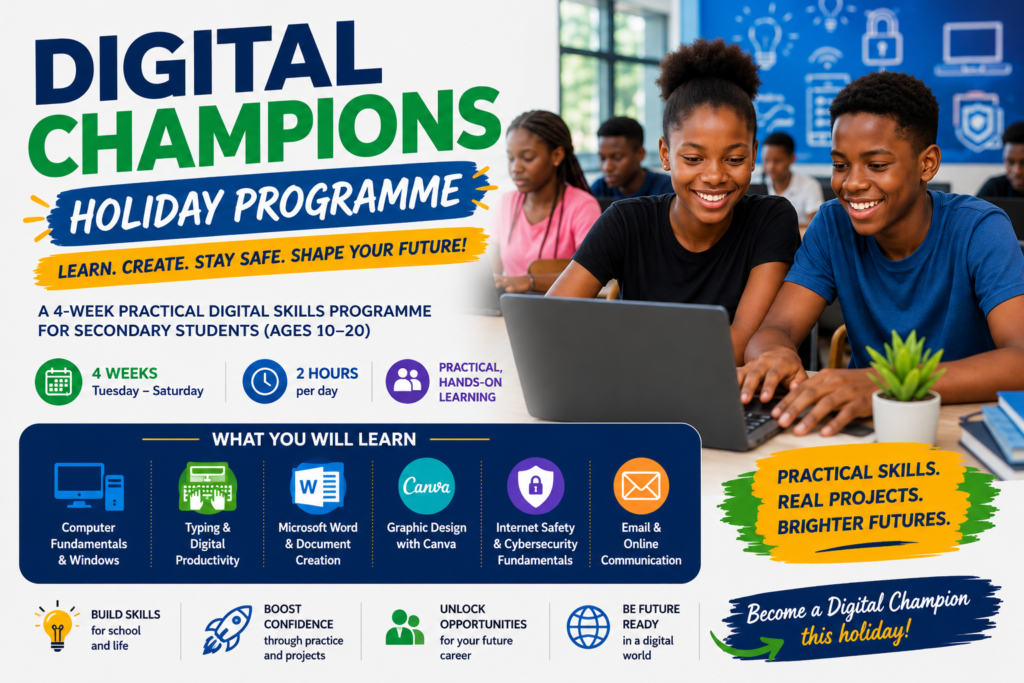 DIGITAL CHAMPIONS

HOLIDAY PROGRAMME

LEARN. CREATE. STAY SAFE. SHAPE YOUR FUTURE!

A 4-WEEK PRACTICAL DIGITAL SKILLS PROGRAMME FOR SECONDARY STUDENTS (AGES 10–20)

4 WEEKS
Tuesday – Saturday

2 HOURS
per day

PRACTICAL, HANDS-ON LEARNING

WHAT YOU WILL LEARN

Computer Fundamentals & Windows

Typing & Digital Productivity

W
Microsoft Word & Document Creation

Canva
Graphic Design with Canva

Internet Safety & Cybersecurity Fundamentals

Email & Online Communication

PRACTICAL SKILLS. REAL PROJECTS. BRIGHTER FUTURES.

BUILD SKILLS for school and life

BOOST CONFIDENCE through practice and projects

UNLOCK OPPORTUNITIES for your future career

BE FUTURE READY in a digital world

Become a Digital Champion this holiday!